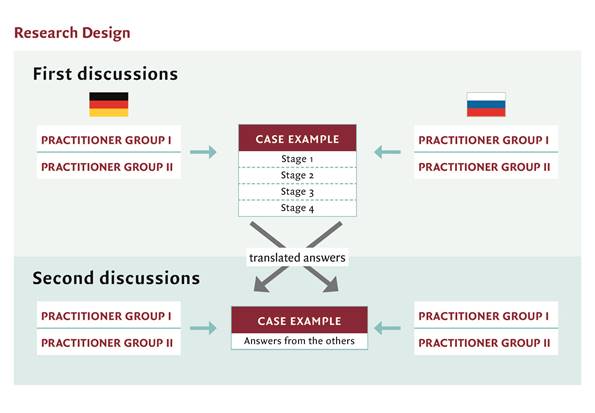 Research Design

First discussions

PRACTITIONER GROUP I
PRACTITIONER GROUP II

CASE EXAMPLE
Stage 1
Stage 2
Stage 3
Stage 4

PRACTITIONER GROUP I
PRACTITIONER GROUP II

translated answers

Second discussions

PRACTITIONER GROUP I
PRACTITIONER GROUP II

CASE EXAMPLE
Answers from the others

PRACTITIONER GROUP I
PRACTITIONER GROUP II